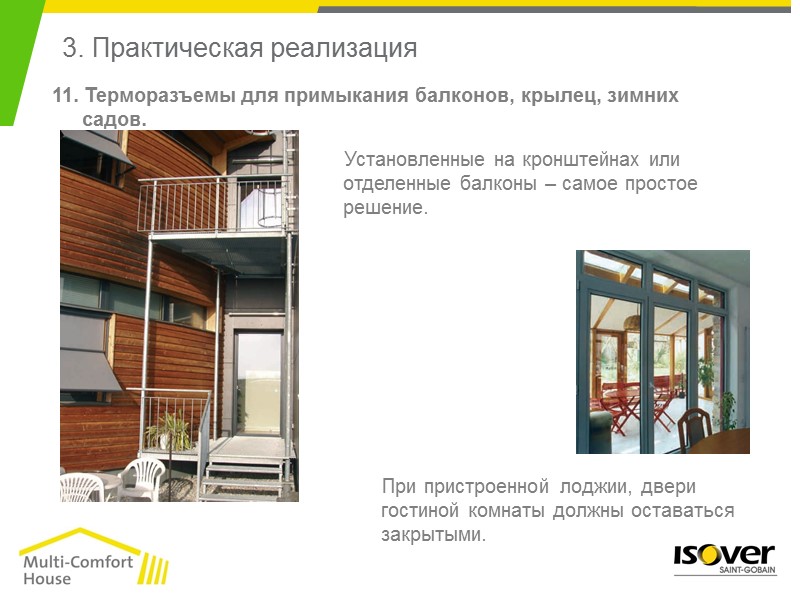 3. Практическая реализация

11. Терморазъемы для примыкания балконов, крылец, зимних садов.

Установленные на кронштейнах или отделенные балконы – самое простое решение.

При пристроенной лоджии, двери гостиной комнаты должны оставаться закрытыми.

Multi-Comfort House

ISOVER
SAINT-GOBAIN